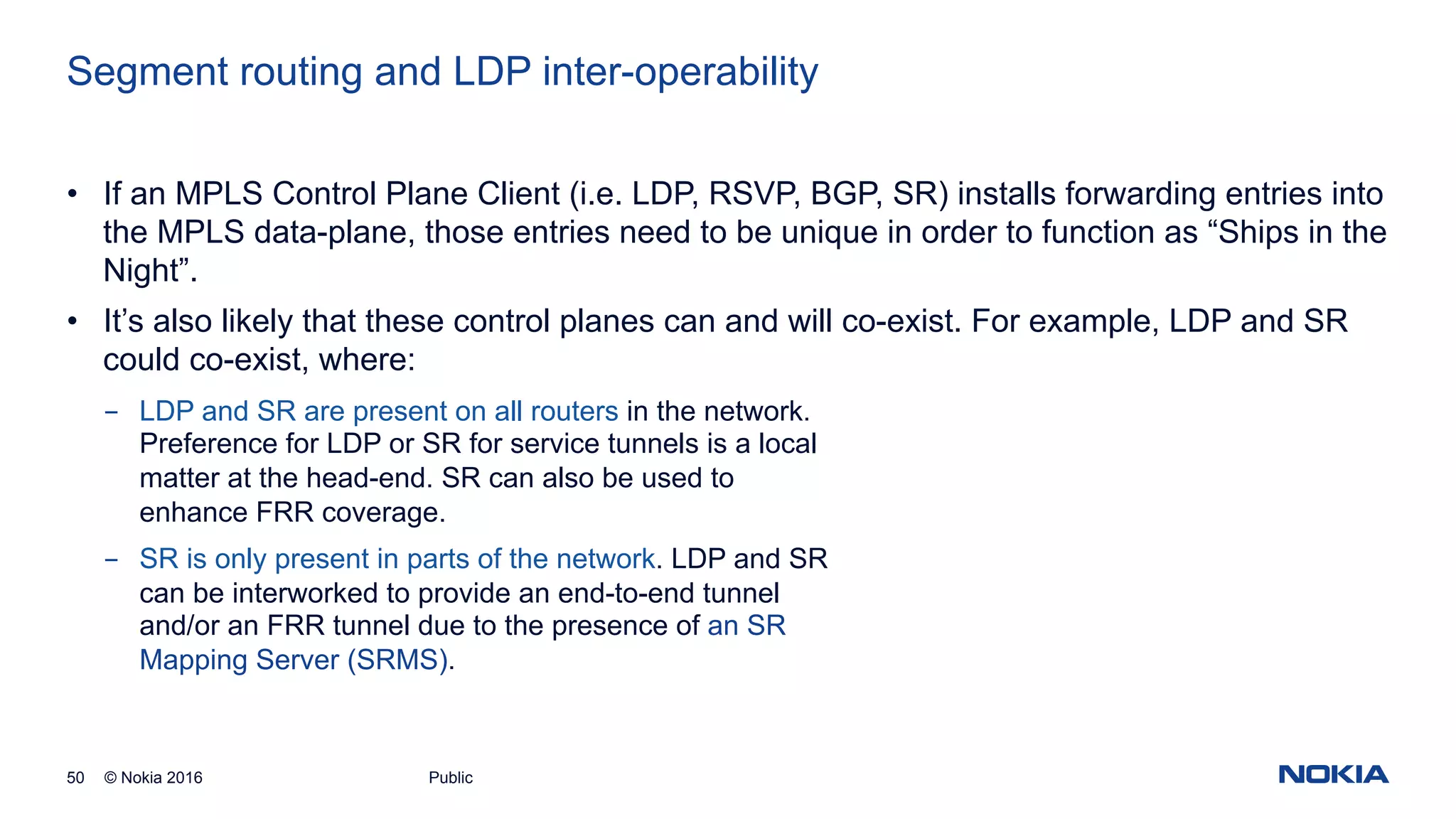 Segment routing and LDP inter-operability

• If an MPLS Control Plane Client (i.e. LDP, RSVP, BGP, SR) installs forwarding entries into the MPLS data-plane, those entries need to be unique in order to function as “Ships in the Night”.

• It’s also likely that these control planes can and will co-exist. For example, LDP and SR could co-exist, where:

– LDP and SR are present on all routers in the network. Preference for LDP or SR for service tunnels is a local matter at the head-end. SR can also be used to enhance FRR coverage.

– SR is only present in parts of the network. LDP and SR can be interworked to provide an end-to-end tunnel and/or an FRR tunnel due to the presence of an SR Mapping Server (SRMS).

50 © Nokia 2016 Public

NOKIA